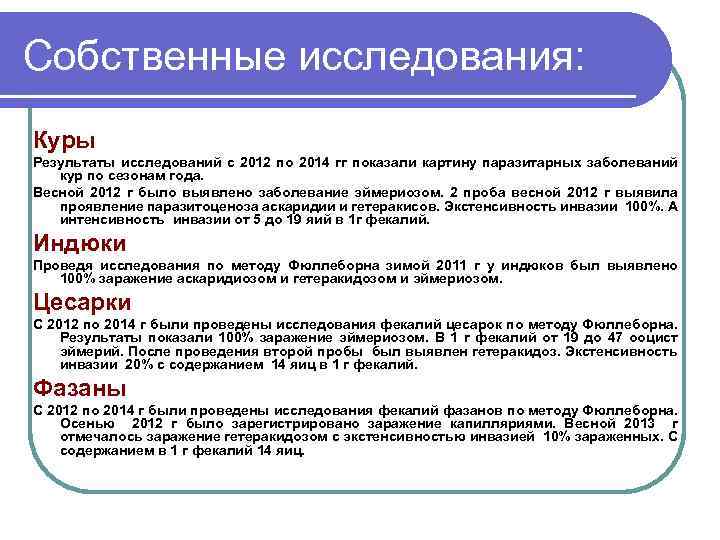 Собственные исследования:

Куры

Результаты исследований с 2012 по 2014 гг показали картину паразитарных заболеваний кур по сезонам года.

Весной 2012 г было выявлено заболевание эймериозом. 2 проба весной 2012 г выявила проявление паразитоценоза аскаридии и гетеракисов. Экстенсивность инвазии 100%. А интенсивность инвазии от 5 до 19 яий в 1г фекалий.

Индюки

Проведя исследования по методу Фюллеборна зимой 2011 г у индюков был выявлено 100% заражение аскаридиозом и гетеракидозом и эймериозом.

Цесарки

С 2012 по 2014 г были проведены исследования фекалий цесарок по методу Фюллеборна. Результаты показали 100% заражение эймериозом. В 1 г фекалий от 19 до 47 ооцист эймерий. После проведения второй пробы был выявлен гетеракидоз. Экстенсивность инвазии 20% с содержанием 14 яиц в 1 г фекалий.

Фазаны

С 2012 по 2014 г были проведены исследования фекалий фазанов по методу Фюллеборна. Осенью 2012 г было зарегистрировано заражение капилляриями. Весной 2013 г отмечалось заражение гетеракидозом с экстенсивностью инвазией 10% зараженных. С содержанием в 1 г фекалий 14 яиц.